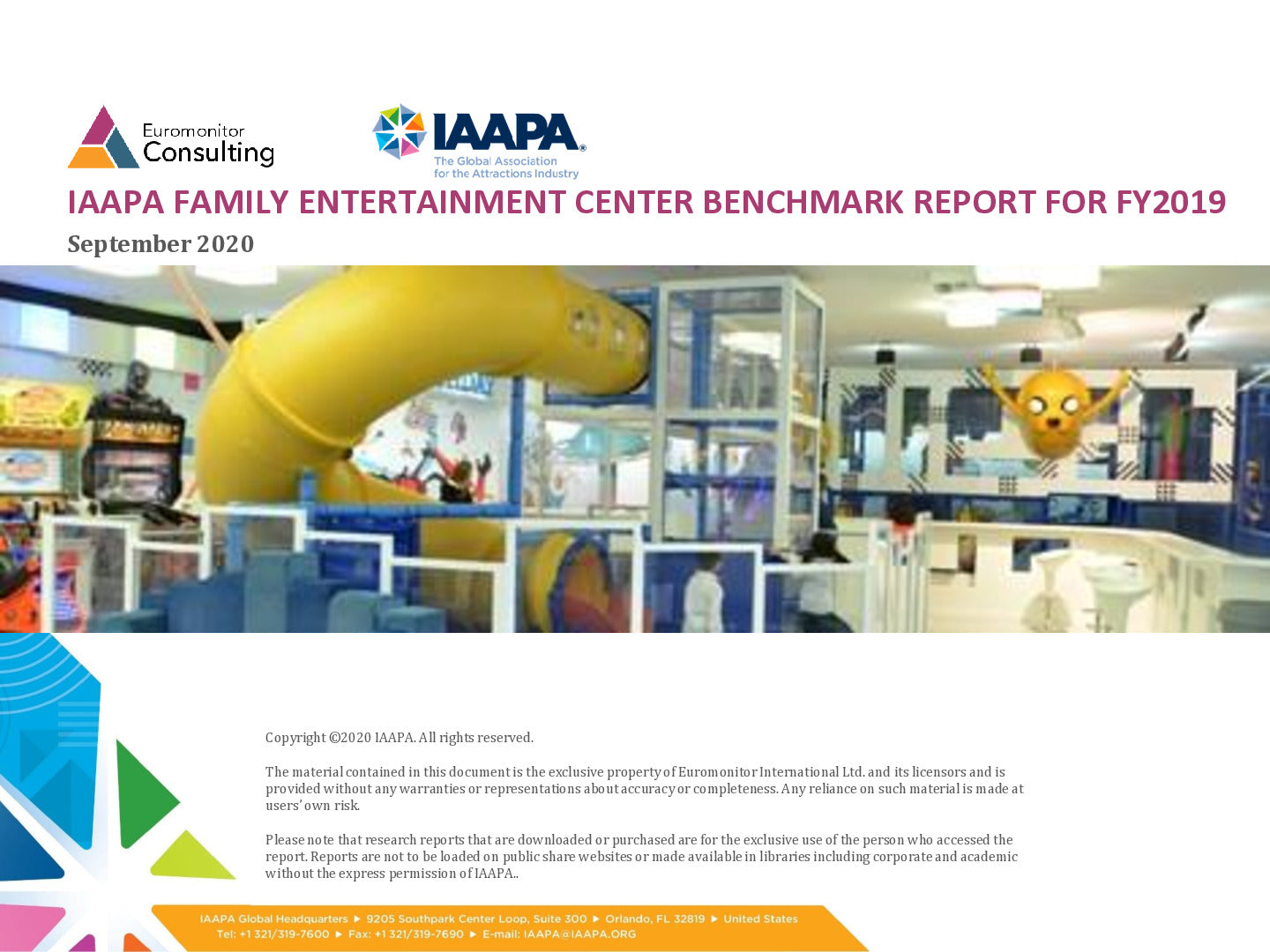 Euromonitor Consulting

IAAPA®
The Global Association for the Attractions Industry

IAAPA FAMILY ENTERTAINMENT CENTER BENCHMARK REPORT FOR FY2019

September 2020

Copyright ©2020 IAAPA. All rights reserved.

The material contained in this document is the exclusive property of Euromonitor International Ltd. and its licensors and is provided without any warranties or representations about accuracy or completeness. Any reliance on such material is made at users' own risk.

Please note that research reports that are downloaded or purchased are for the exclusive use of the person who accessed the report. Reports are not to be loaded on public share websites or made available in libraries including corporate and academic without the express permission of IAAPA..

IAAPA Global Headquarters ▶ 9205 Southpark Center Loop, Suite 300 ▶ Orlando, FL 32819 ▶ United States
Tel: +1 321/319-7600 ▶ Fax: +1 321/319-7690 ▶ E-mail: IAAPA@IAAPA.ORG